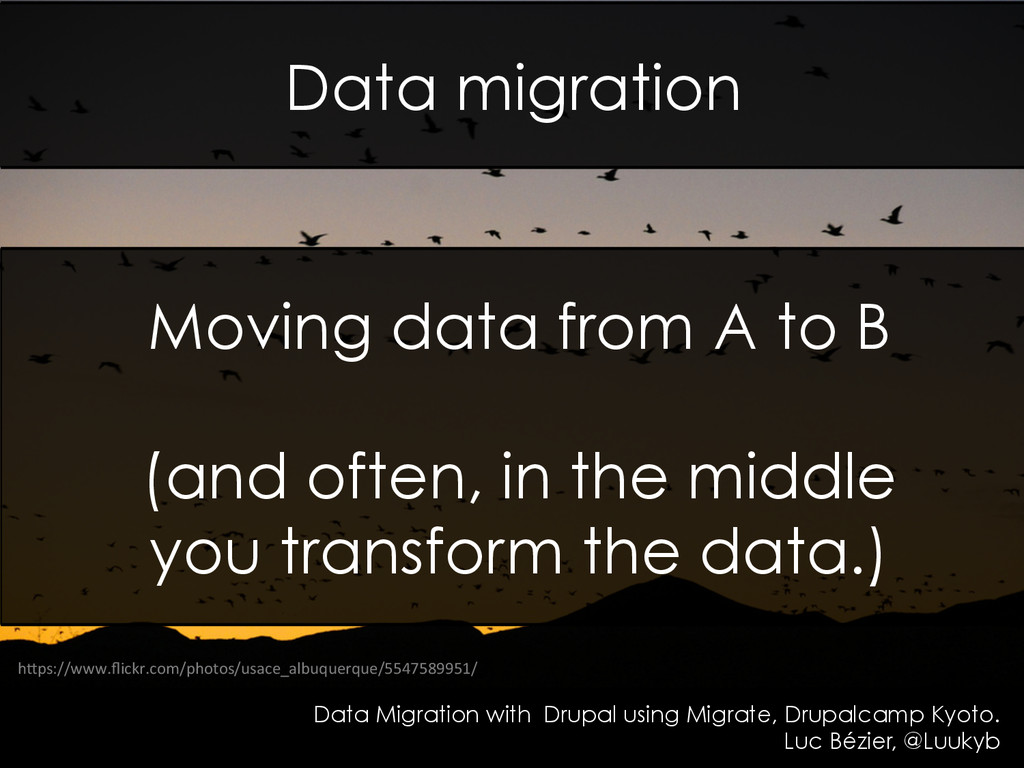 Data migration

Moving data from A to B

(and often, in the middle you transform the data.)

https://www.flickr.com/photos/usace_albuquerque/5547589951/

Data Migration with Drupal using Migrate, Drupalcamp Kyoto.
Luc Bézier, @Luukyb